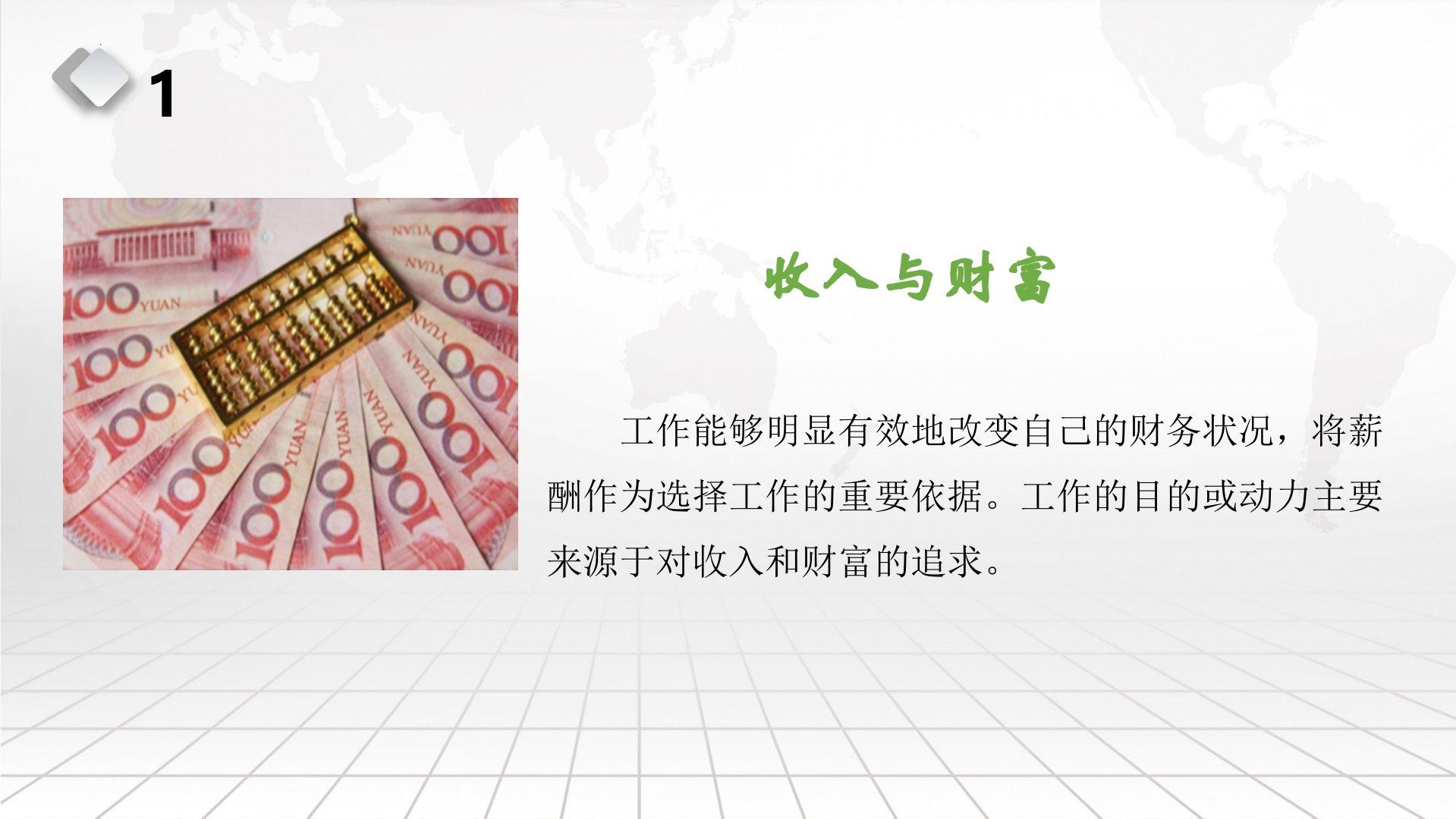 1

收入与财富

工作能够明显有效地改变自己的财务状况，将薪酬作为选择工作的重要依据。工作的目的或动力主要来源于对收入和财富的追求。